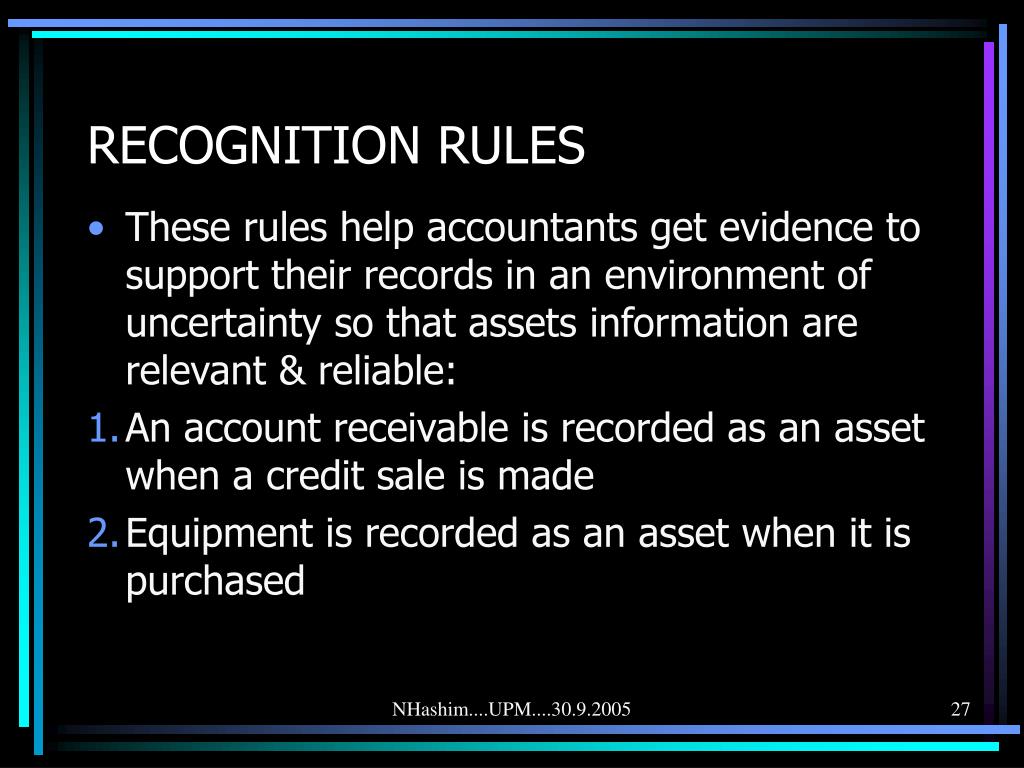 RECOGNITION RULES

• These rules help accountants get evidence to support their records in an environment of uncertainty so that assets information are relevant & reliable:

1. An account receivable is recorded as an asset when a credit sale is made

2. Equipment is recorded as an asset when it is purchased

NHashim....UPM....30.9.2005

27